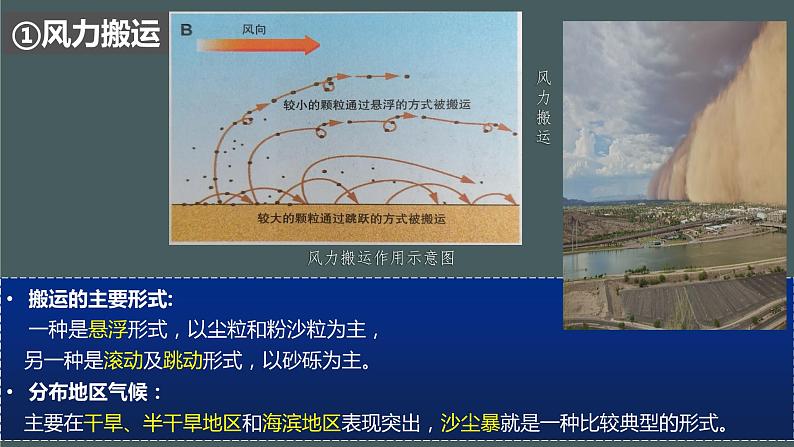 ①风力搬运

B
风向
较小的颗粒通过悬浮的方式被搬运
较大的颗粒通过跳跃的方式被搬运
风力搬运作用示意图

风力搬运

• 搬运的主要形式:
一种是悬浮形式，以尘粒和粉沙粒为主，
另一种是滚动及跳动形式，以砂砾为主。
• 分布地区气候：
主要在干旱、半干旱地区和海滨地区表现突出，沙尘暴就是一种比较典型的形式。